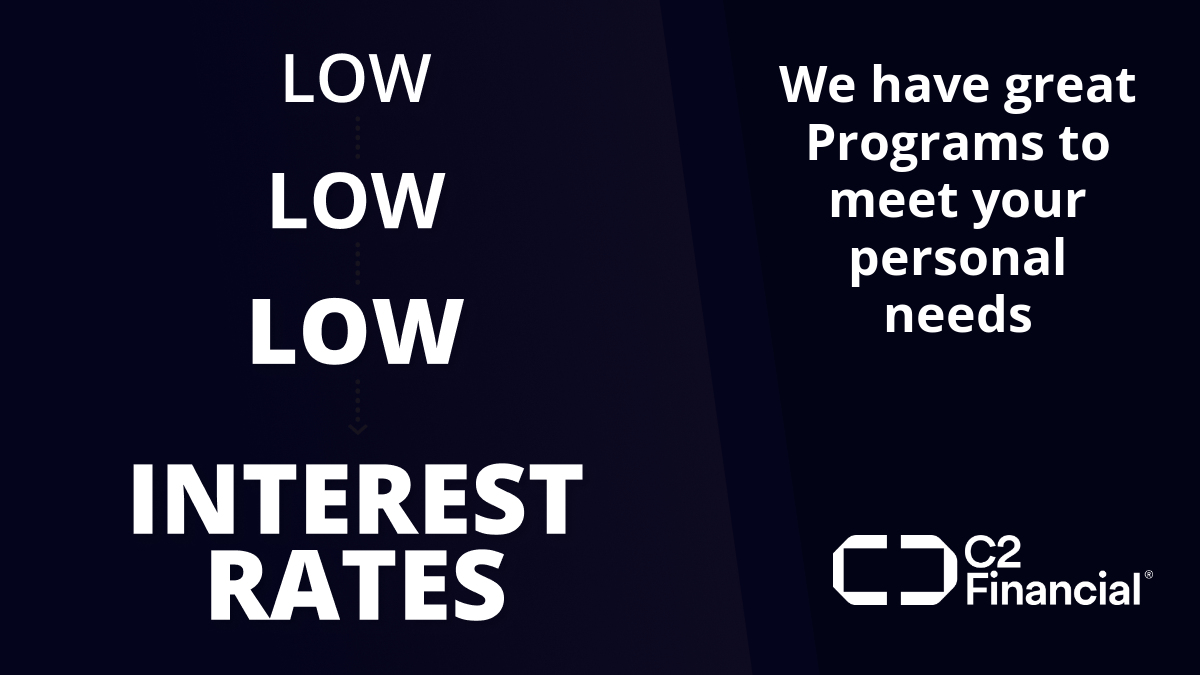 LOW

LOW

LOW

INTEREST RATES

We have great Programs to meet your personal needs

C2 Financial®